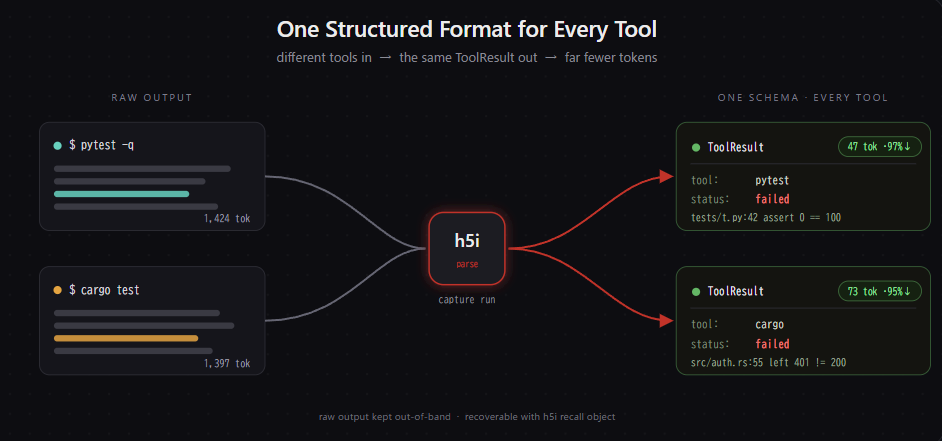 One Structured Format for Every Tool

different tools in → the same ToolResult out → far fewer tokens

RAW OUTPUT

$ pytest -q

1,424 tok

$ cargo test

1,397 tok

h5i

parse

capture run

ONE SCHEMA · EVERY TOOL

ToolResult

47 tok ·97%↓

tool: pytest

status: failed

tests/t.py:42 assert 0 == 100

ToolResult

73 tok ·95%↓

tool: cargo

status: failed

src/auth.rs:55 left 401 != 200

raw output kept out-of-band · recoverable with h5i recall object